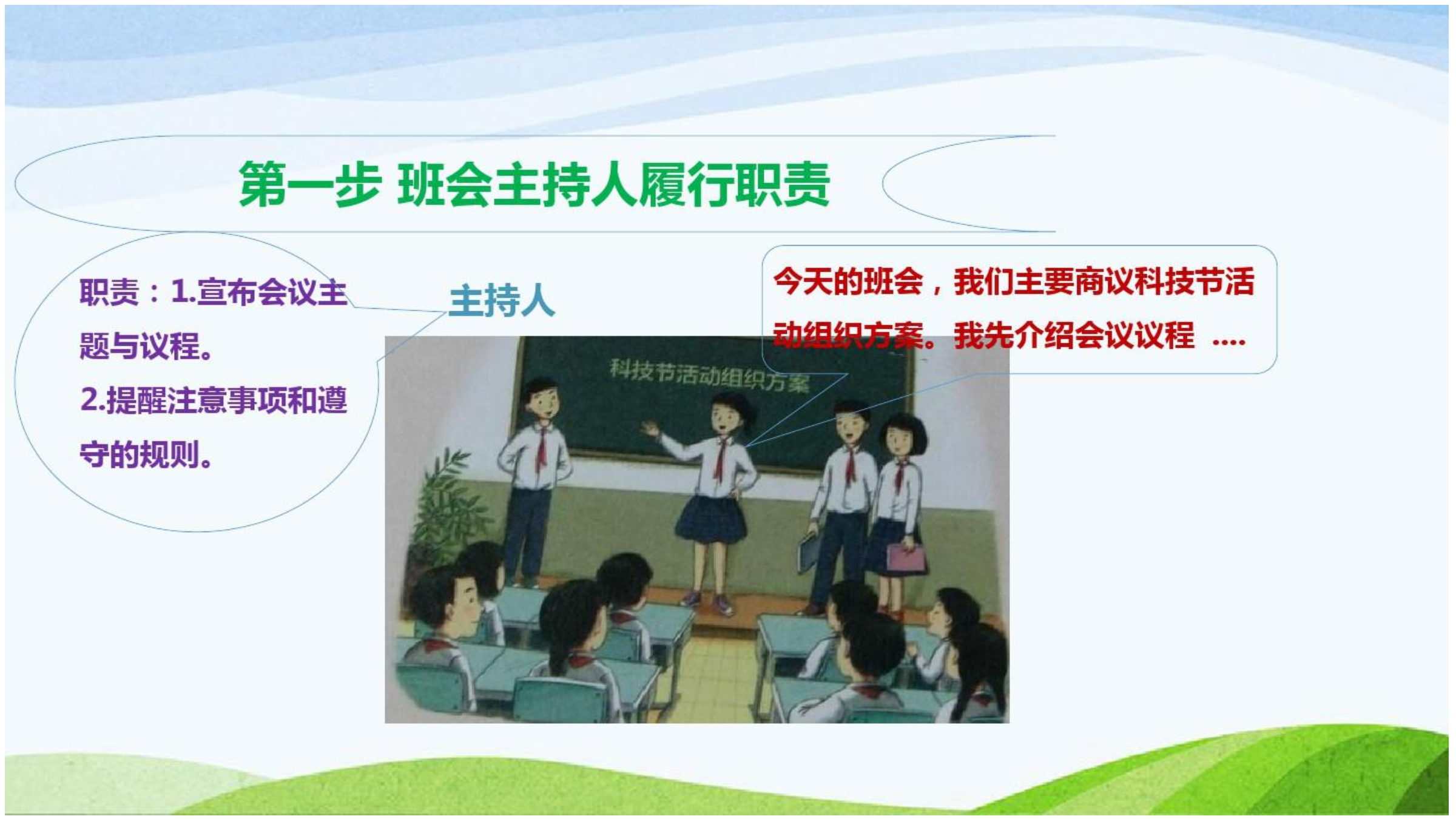 第一步 班会主持人履行职责

职责：1.宣布会议主题与议程。
2.提醒注意事项和遵守的规则。

主持人

今天的班会，我们主要商议科技节活动组织方案。我先介绍会议议程 ....

科技节活动组织方案